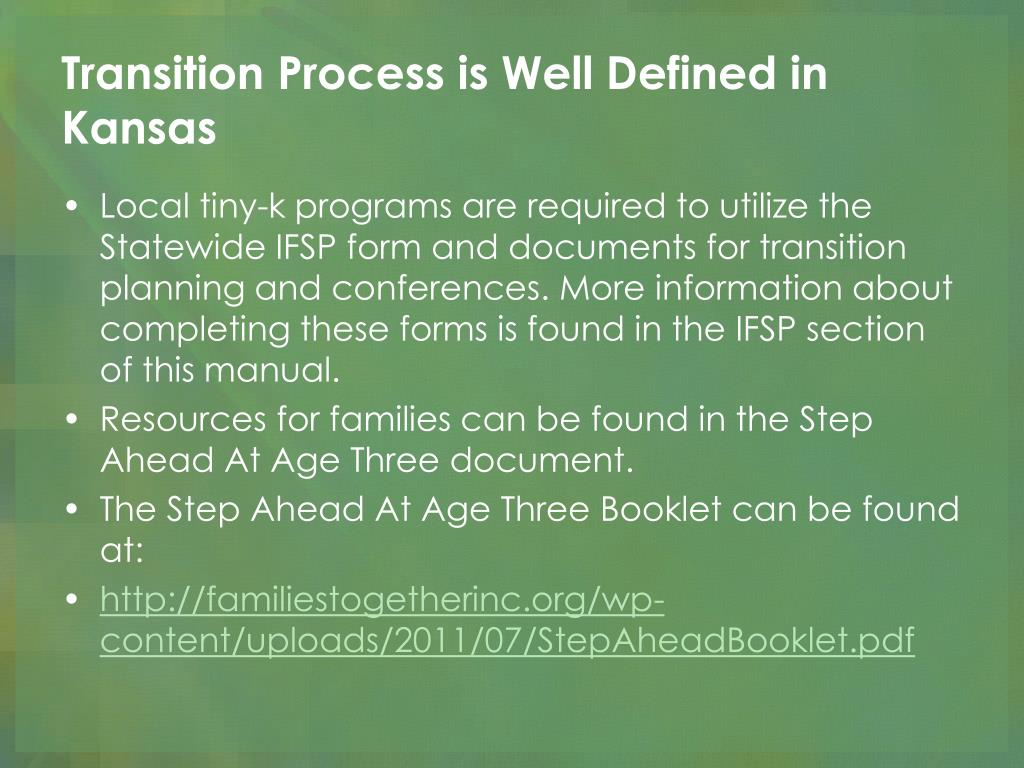 Transition Process is Well Defined in Kansas

• Local tiny-k programs are required to utilize the Statewide IFSP form and documents for transition planning and conferences. More information about completing these forms is found in the IFSP section of this manual.
• Resources for families can be found in the Step Ahead At Age Three document.
• The Step Ahead At Age Three Booklet can be found at:
• http://familiestogetherinc.org/wp-content/uploads/2011/07/StepAheadBooklet.pdf